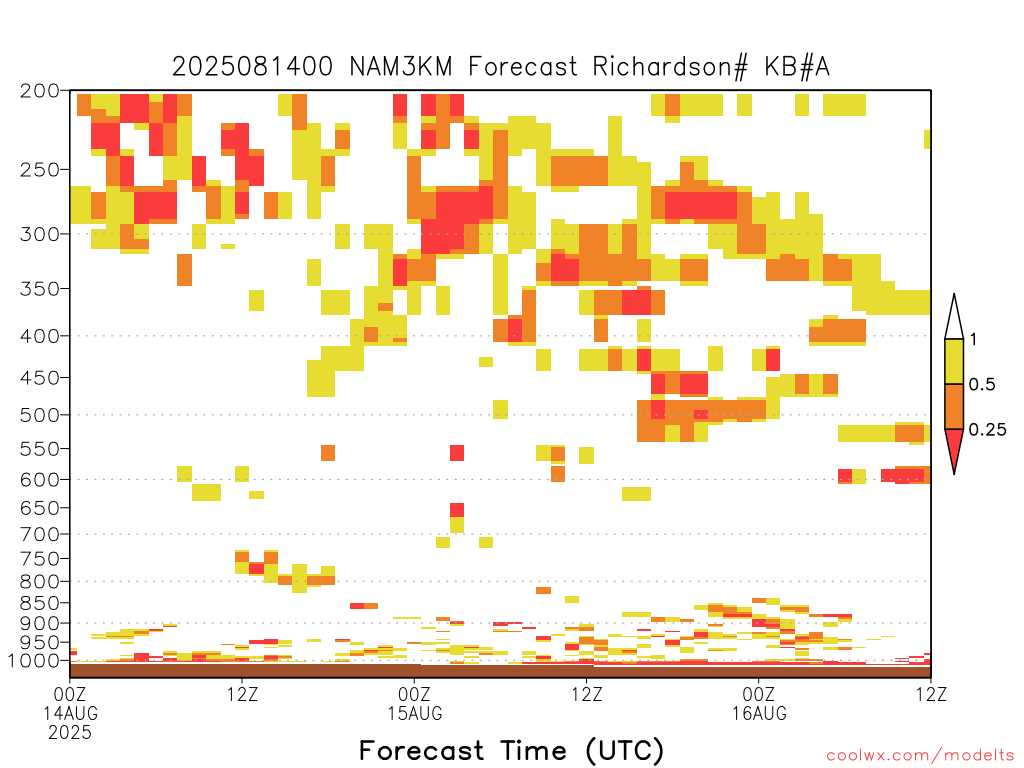 2025081400 NAM3KM Forecast Richardson# KB#A

200
250
300
350
400
450
500
550
600
650
700
750
800
850
900
950
1000

1
0.5
0.25

00Z
14AUG
2025
12Z
00Z
15AUG
12Z
00Z
16AUG
12Z

Forecast Time (UTC)

coolwx.com/modelts